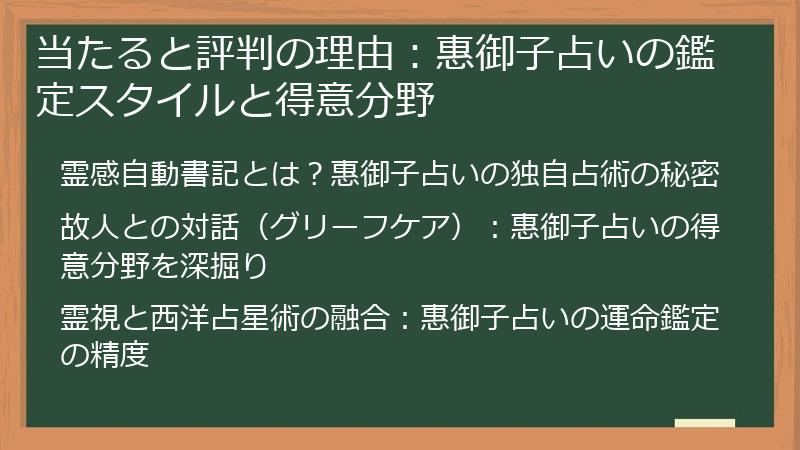 当たると評判の理由：惠御子占いの鑑定スタイルと得意分野

霊感自動書記とは？惠御子占いの独自占術の秘密

故人との対話（グリーフケア）：惠御子占いの得意分野を深掘り

霊視と西洋占星術の融合：惠御子占いの運命鑑定の精度